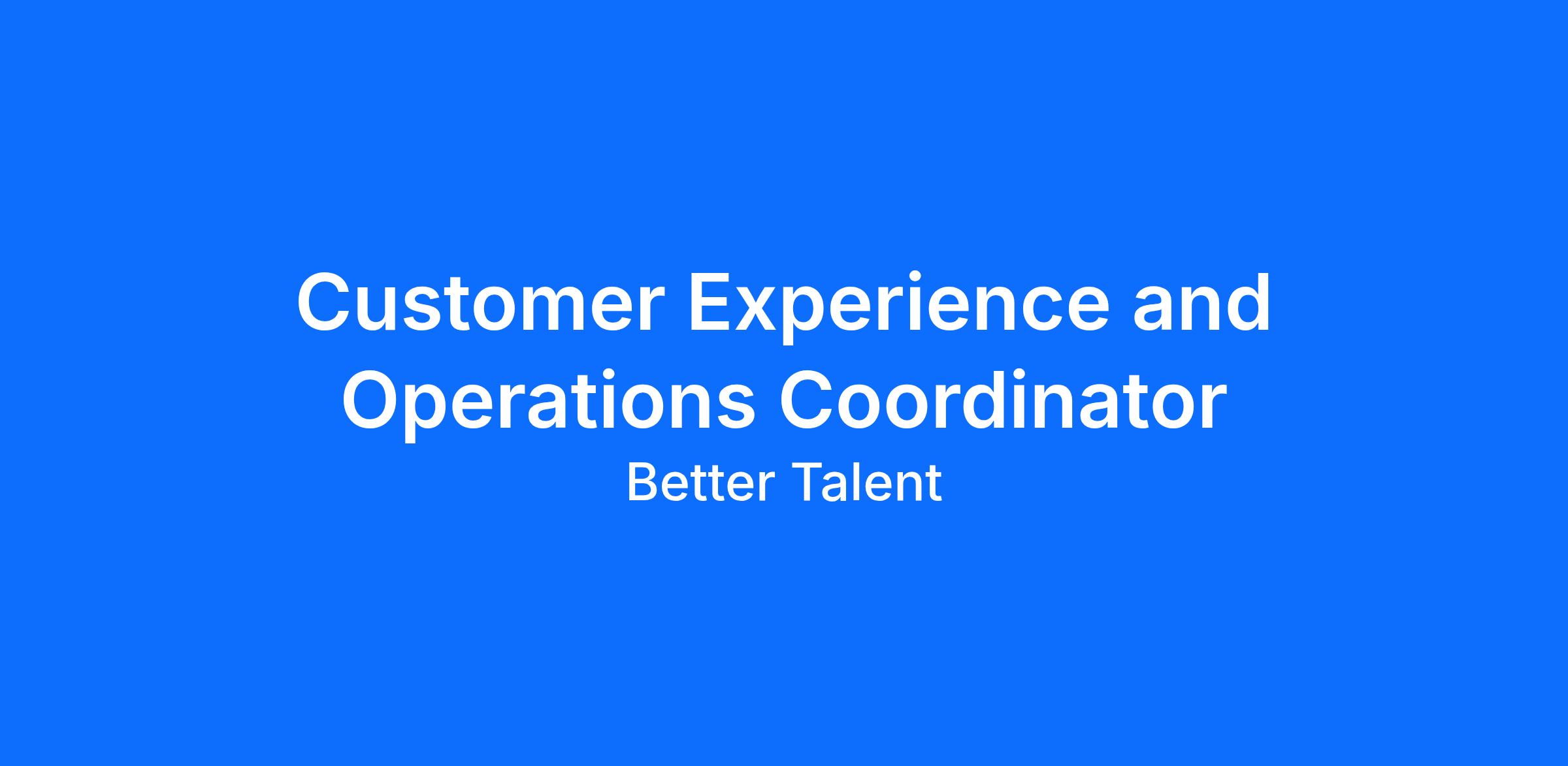 Customer Experience and Operations Coordinator

Better Talent